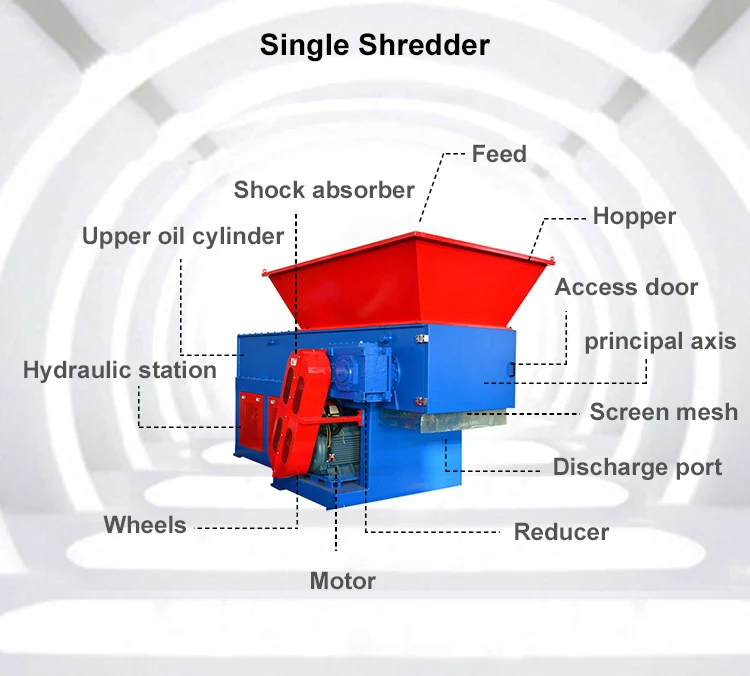 Single Shredder

Feed

Shock absorber

Hopper

Upper oil cylinder

Access door

principal axis

Hydraulic station

Screen mesh

Discharge port

Wheels

Reducer

Motor